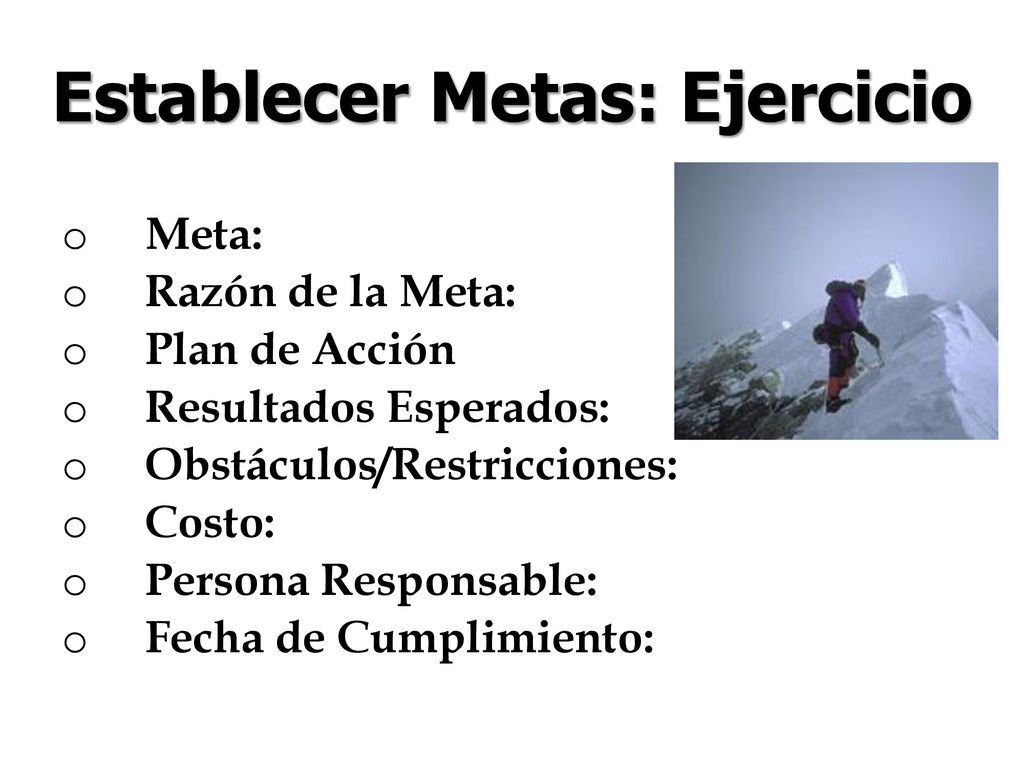 Establecer Metas: Ejercicio

o Meta:
o Razón de la Meta:
o Plan de Acción
o Resultados Esperados:
o Obstáculos/Restricciones:
o Costo:
o Persona Responsable:
o Fecha de Cumplimiento: